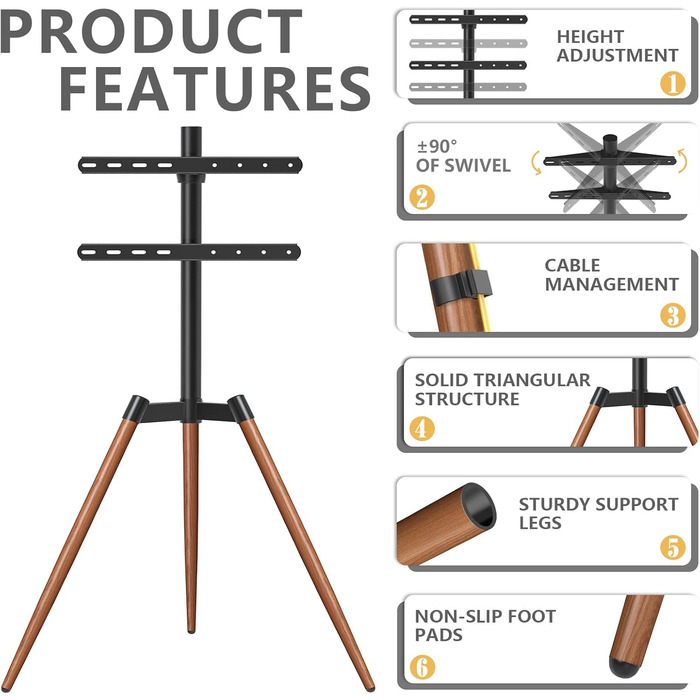 PRODUCT FEATURES

HEIGHT ADJUSTMENT
1

±90° OF SWIVEL
2

CABLE MANAGEMENT
3

SOLID TRIANGULAR STRUCTURE
4

STURDY SUPPORT LEGS
5

NON-SLIP FOOT PADS
6